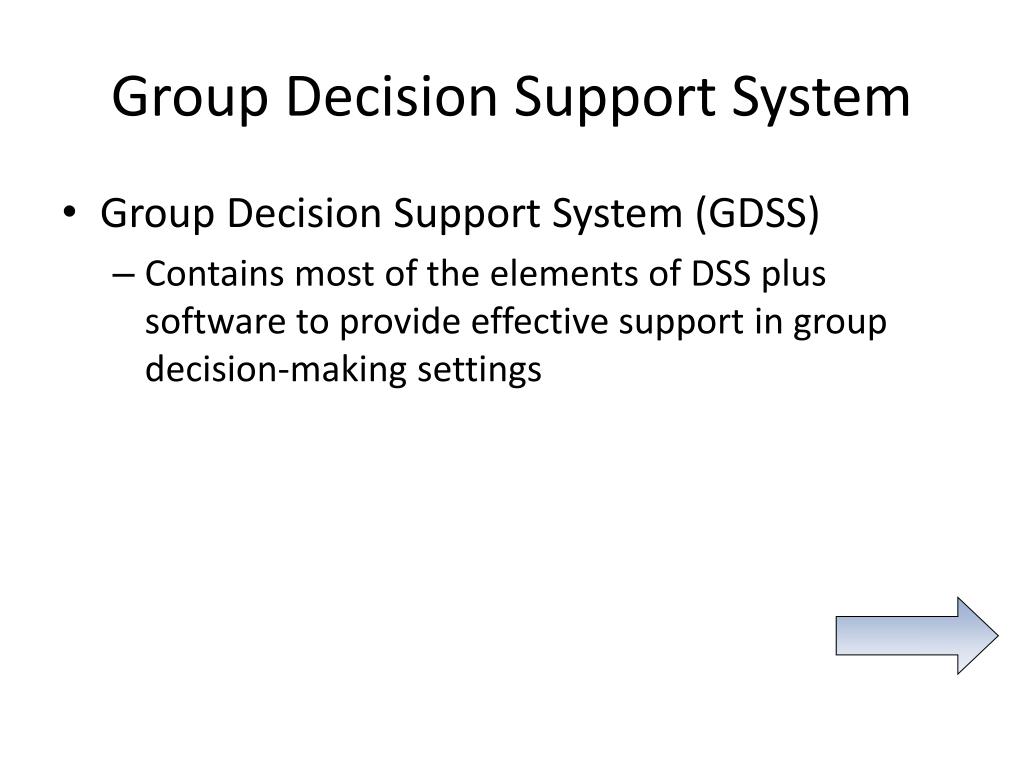 Group Decision Support System

• Group Decision Support System (GDSS)
– Contains most of the elements of DSS plus software to provide effective support in group decision-making settings